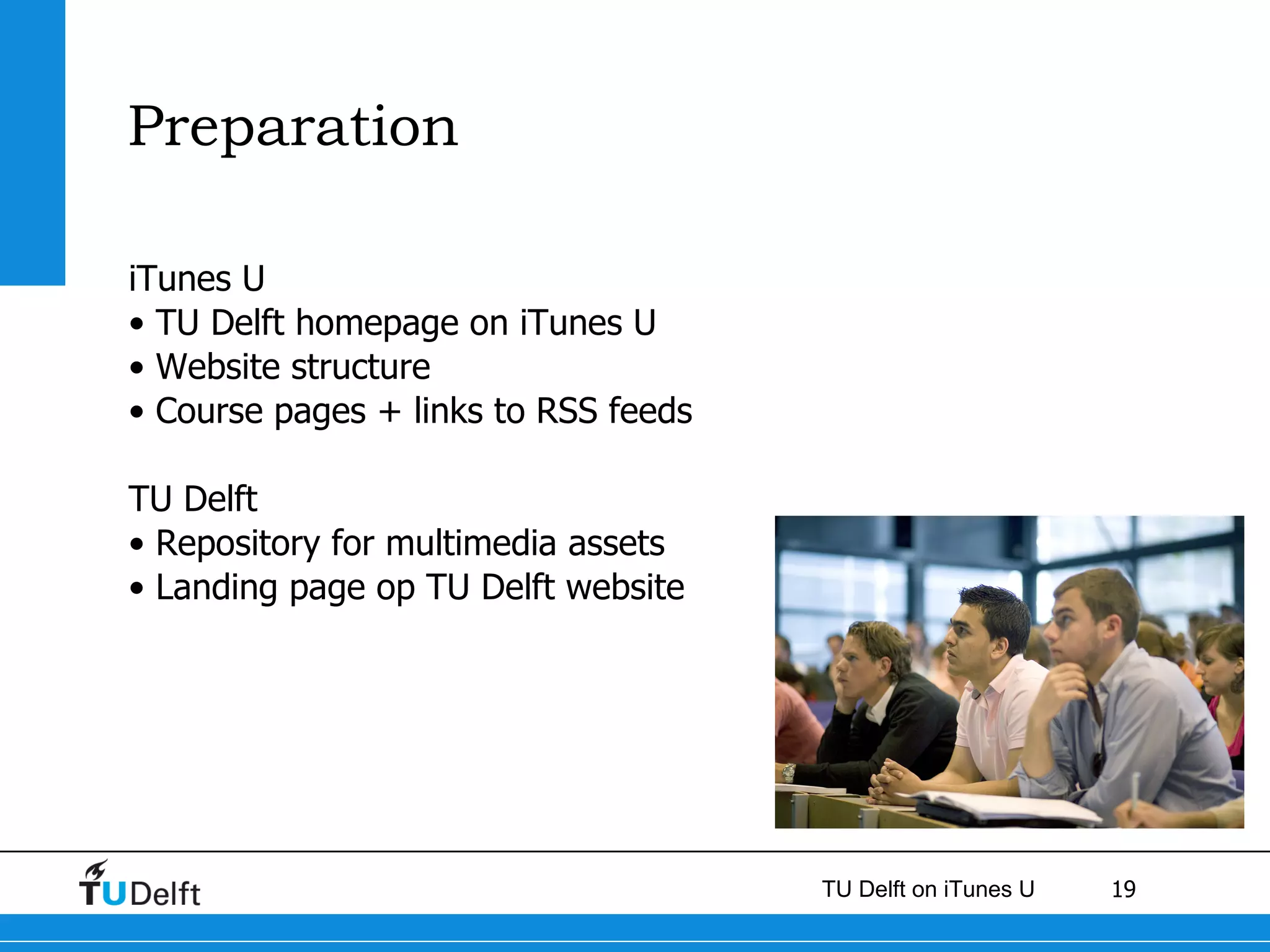 Preparation

iTunes U
• TU Delft homepage on iTunes U
• Website structure
• Course pages + links to RSS feeds

TU Delft
• Repository for multimedia assets
• Landing page op TU Delft website

TUDelft

TU Delft on iTunes U 19